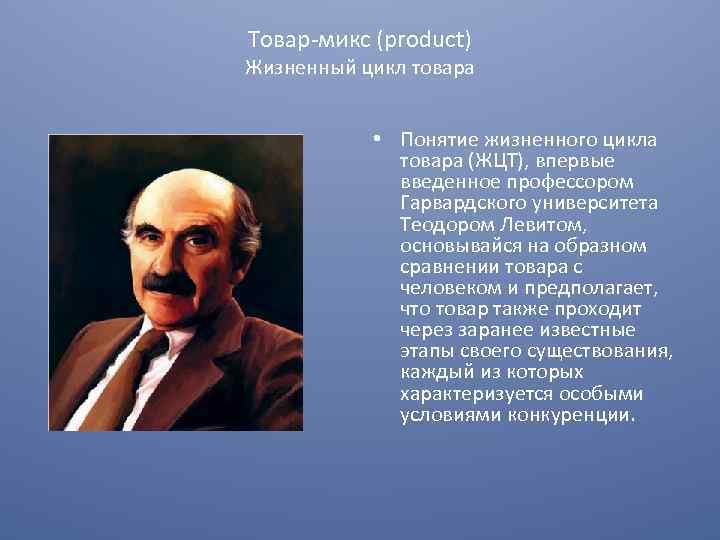 Товар-микс (product)
Жизненный цикл товара

• Понятие жизненного цикла товара (ЖЦТ), впервые введенное профессором Гарвардского университета Теодором Левитом, основывайся на образном сравнении товара с человеком и предполагает, что товар также проходит через заранее известные этапы своего существования, каждый из которых характеризуется особыми условиями конкуренции.